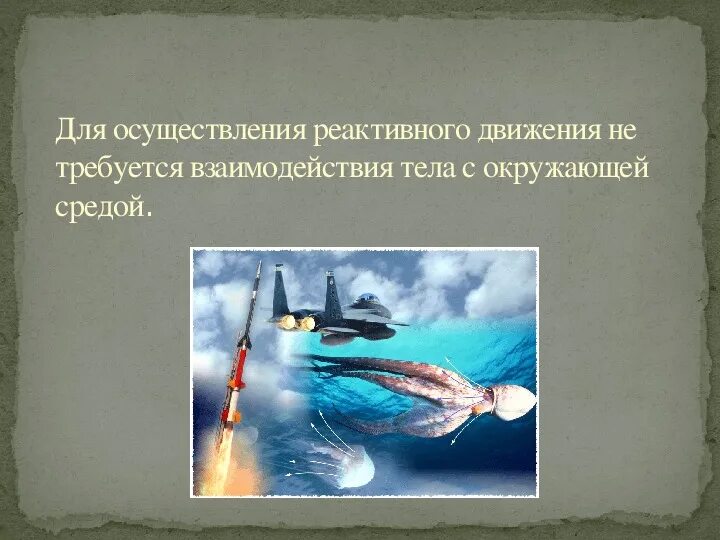 Для осуществления реактивного движения не требуется взаимодействия тела с окружающей средой.